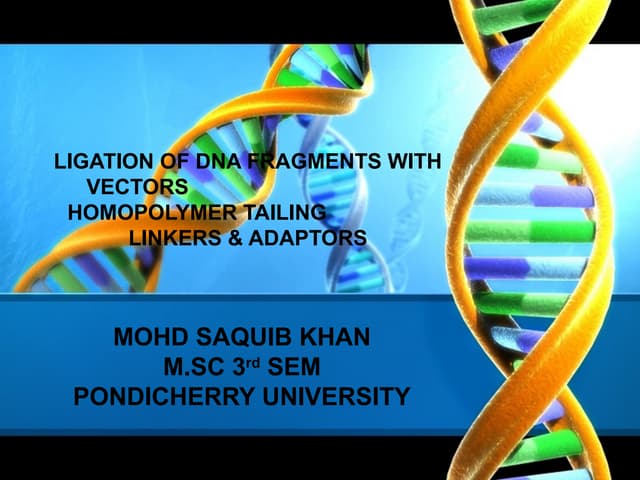 LIGATION OF DNA FRAGMENTS WITH VECTORS
HOMOPOLYMER TAILING
LINKERS & ADAPTORS

MOHD SAQUIB KHAN
M.SC 3rd SEM
PONDICHERRY UNIVERSITY